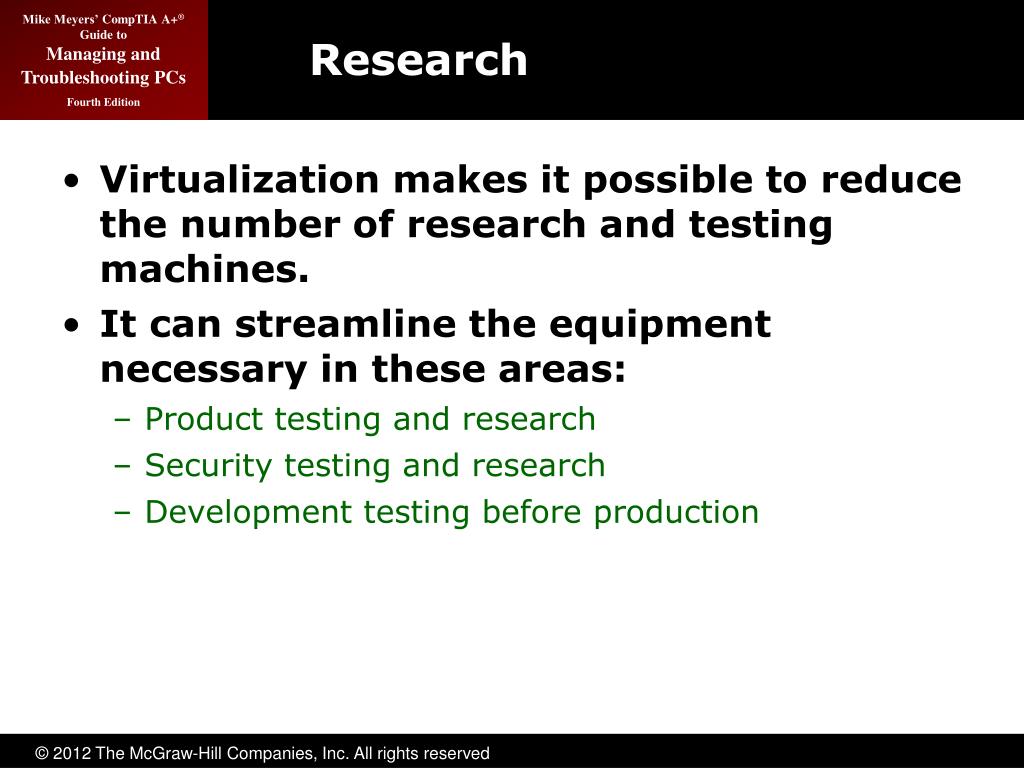 Mike Meyers' CompTIA A+®
Guide to
Managing and Troubleshooting PCs
Fourth Edition

Research

• Virtualization makes it possible to reduce the number of research and testing machines.
• It can streamline the equipment necessary in these areas:
– Product testing and research
– Security testing and research
– Development testing before production

© 2012 The McGraw-Hill Companies, Inc. All rights reserved